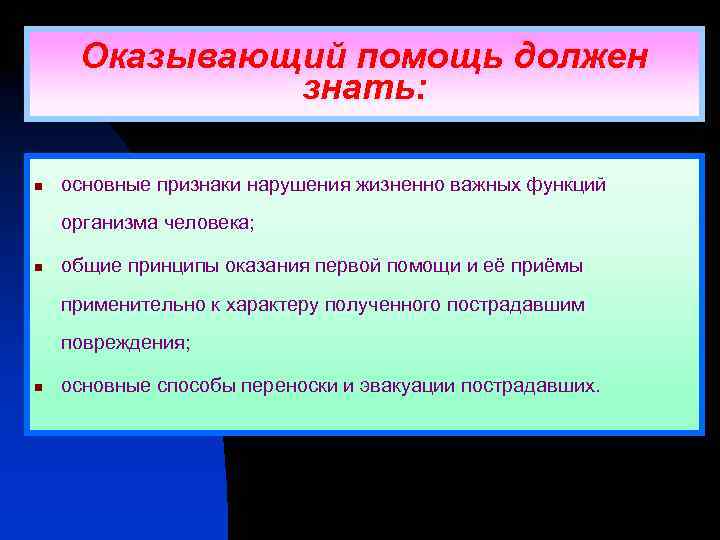 Оказывающий помощь должен знать:

- основные признаки нарушения жизненно важных функций организма человека;
- общие принципы оказания первой помощи и её приёмы применительно к характеру полученного пострадавшим повреждения;
- основные способы переноски и эвакуации пострадавших.